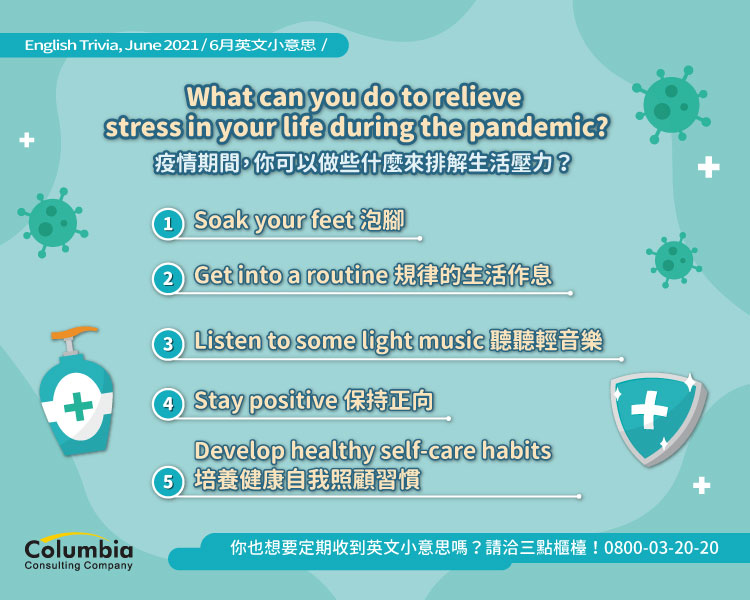 English Trivia, June 2021 / 6月英文小意思 /

What can you do to relieve stress in your life during the pandemic?
疫情期間，你可以做些什麼來排解生活壓力？

1 Soak your feet 泡腳

2 Get into a routine 規律的生活作息

3 Listen to some light music 聽聽輕音樂

4 Stay positive 保持正向

5 Develop healthy self-care habits 培養健康自我照顧習慣

Columbia
Consulting Company

你也想要定期收到英文小意思嗎？請洽三點櫃檯！0800-03-20-20